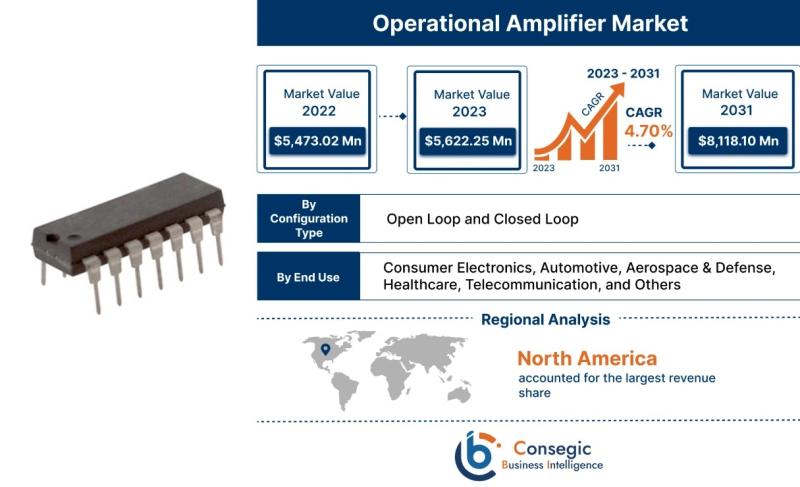 Operational Amplifier Market

Market Value 2022
$5,473.02 Mn

Market Value 2023
$5,622.25 Mn

2023 - 2031
CAGR
CAGR 4.70%
2023
2031

Market Value 2031
$8,118.10 Mn

By Configuration Type
Open Loop and Closed Loop

By End Use
Consumer Electronics, Automotive, Aerospace & Defense, Healthcare, Telecommunication, and Others

Regional Analysis

North America
accounted for the largest revenue share

Consegic
Business Intelligence